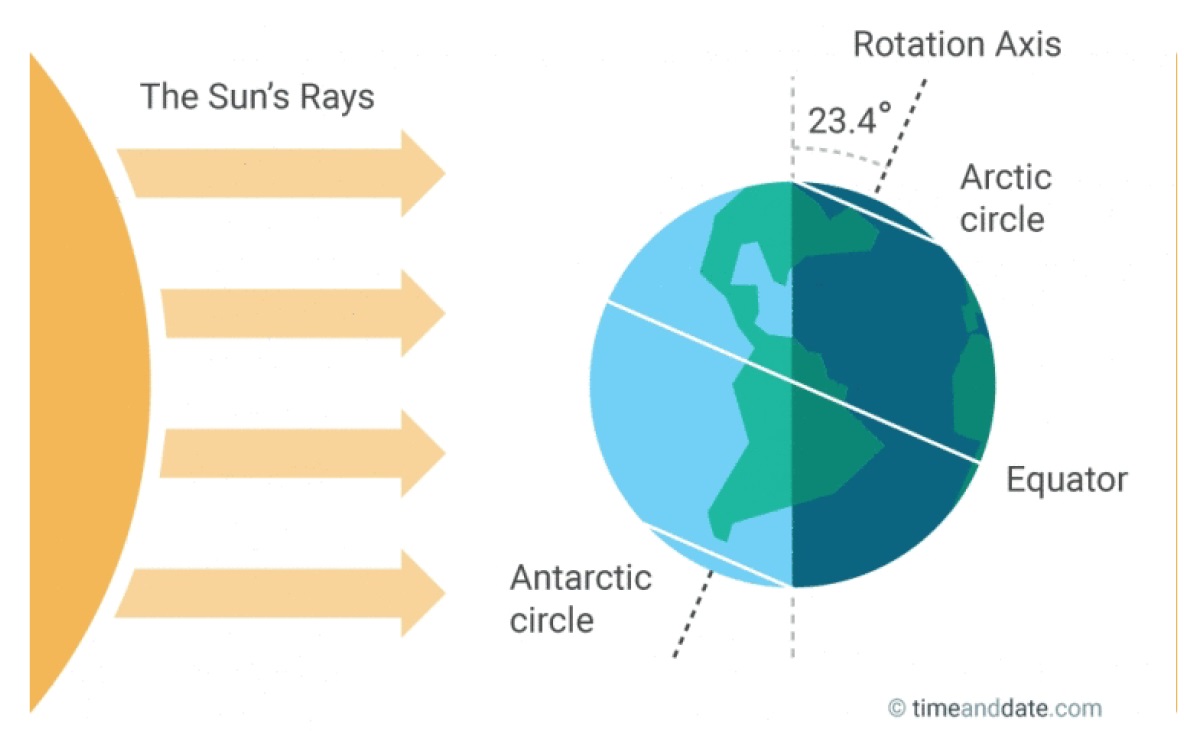 The Sun's Rays

Rotation Axis

23.4°

Arctic circle

Equator

Antarctic circle

© timeanddate.com